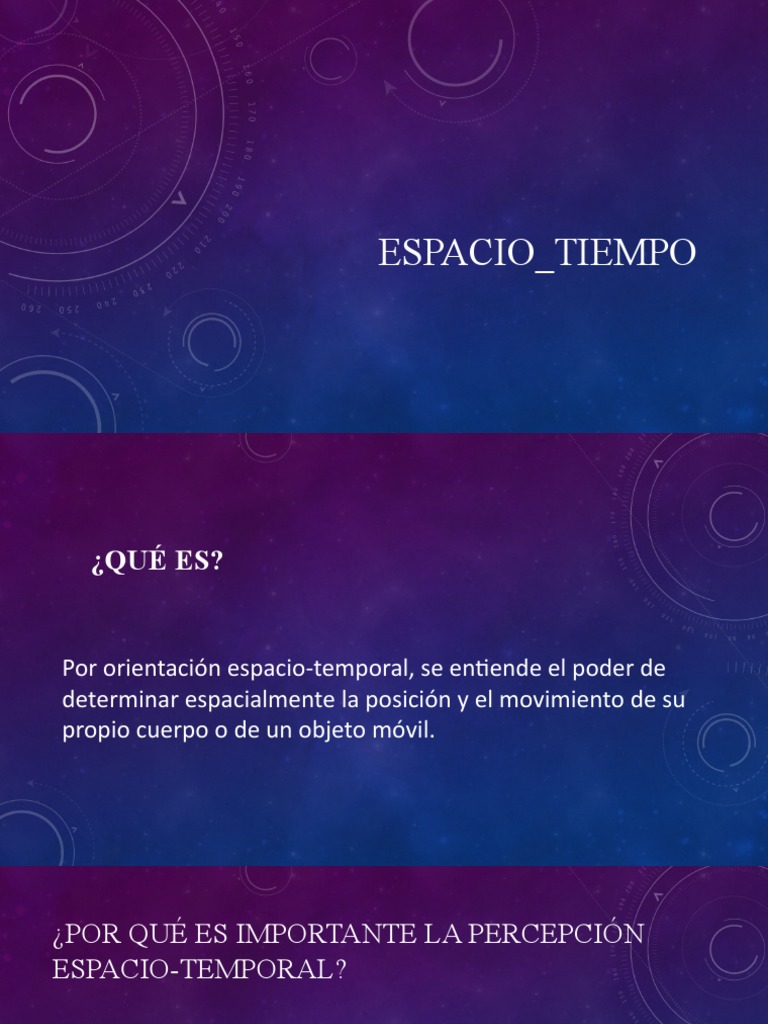 ESPACIO_TIEMPO

¿QUÉ ES?

Por orientación espacio-temporal, se entiende el poder de determinar espacialmente la posición y el movimiento de su propio cuerpo o de un objeto móvil.

¿POR QUÉ ES IMPORTANTE LA PERCEPCIÓN ESPACIO-TEMPORAL?